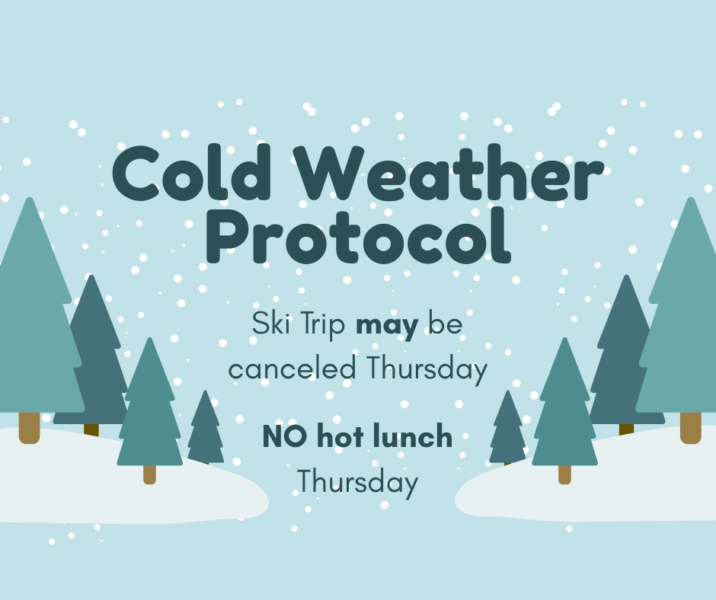 Cold Weather Protocol

Ski Trip may be canceled Thursday

NO hot lunch Thursday